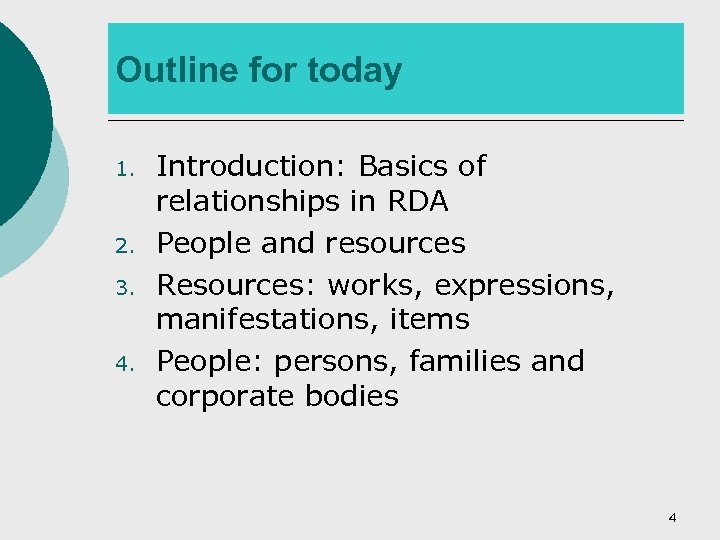 Outline for today

1. Introduction: Basics of relationships in RDA
2. People and resources
3. Resources: works, expressions, manifestations, items
4. People: persons, families and corporate bodies

4